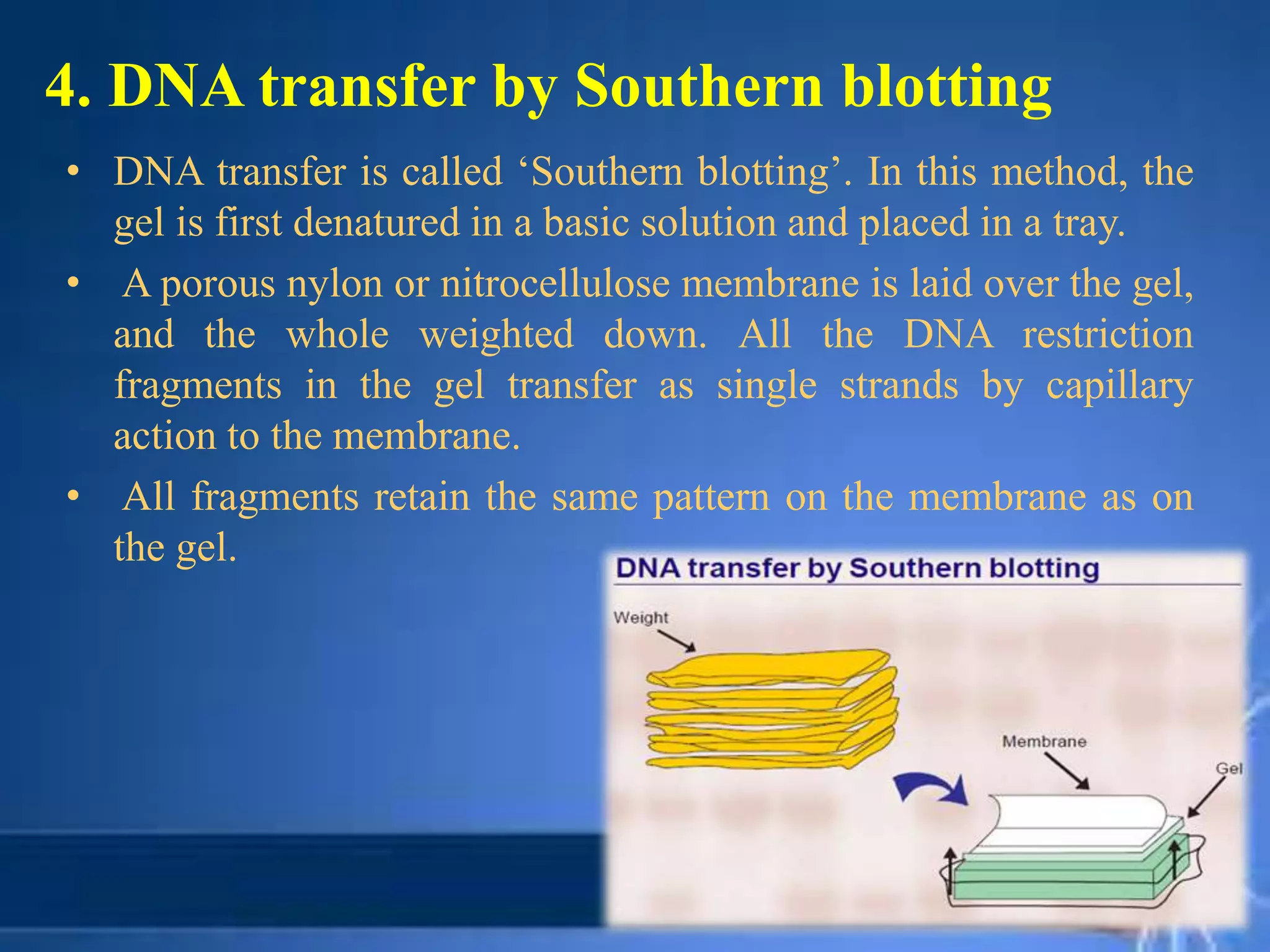 4. DNA transfer by Southern blotting

• DNA transfer is called ‘Southern blotting’. In this method, the gel is first denatured in a basic solution and placed in a tray.

• A porous nylon or nitrocellulose membrane is laid over the gel, and the whole weighted down. All the DNA restriction fragments in the gel transfer as single strands by capillary action to the membrane.

• All fragments retain the same pattern on the membrane as on the gel.

DNA transfer by Southern blotting

Weight

Membrane

Gel